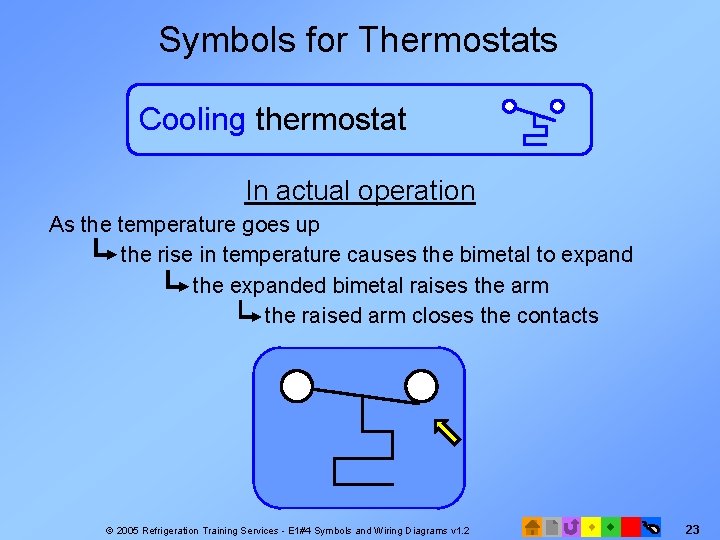 Symbols for Thermostats

Cooling thermostat

In actual operation

As the temperature goes up

the rise in temperature causes the bimetal to expand

the expanded bimetal raises the arm

the raised arm closes the contacts

© 2005 Refrigeration Training Services - E1#4 Symbols and Wiring Diagrams v1.2

23